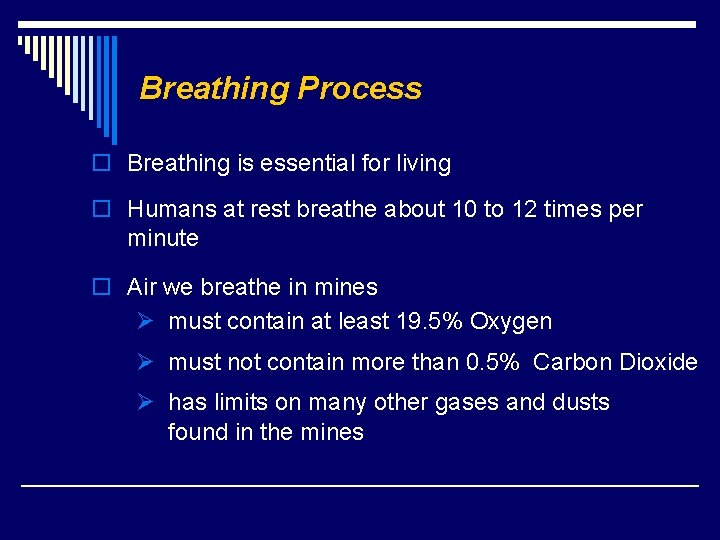 Breathing Process

□ Breathing is essential for living

□ Humans at rest breathe about 10 to 12 times per minute

□ Air we breathe in mines
➢ must contain at least 19.5% Oxygen
➢ must not contain more than 0.5% Carbon Dioxide
➢ has limits on many other gases and dusts found in the mines